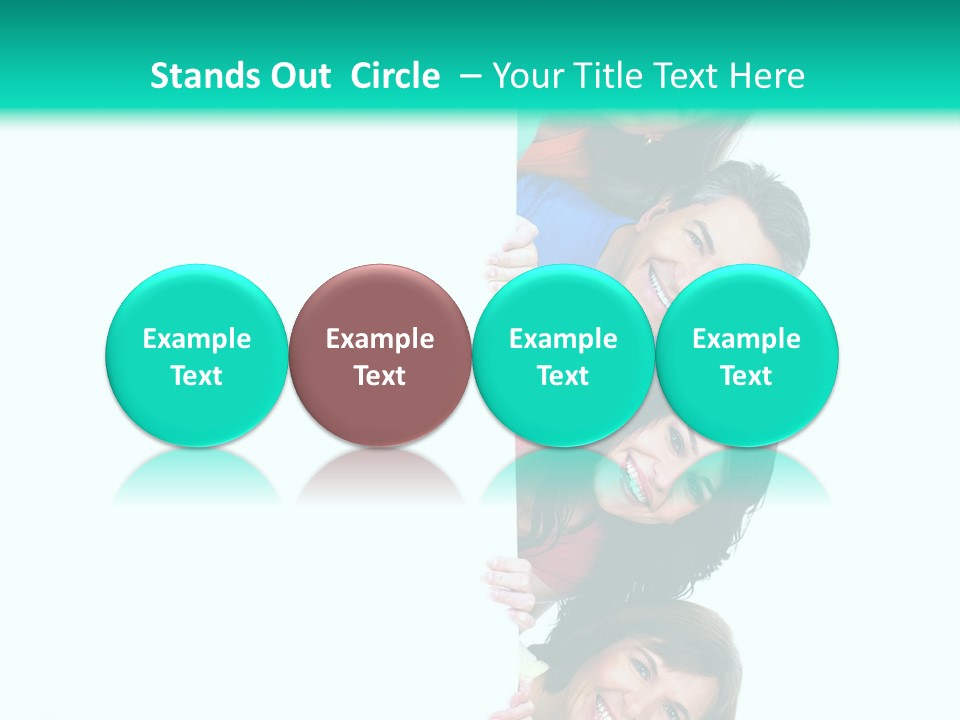 Stands Out Circle – Your Title Text Here

Example Text

Example Text

Example Text

Example Text